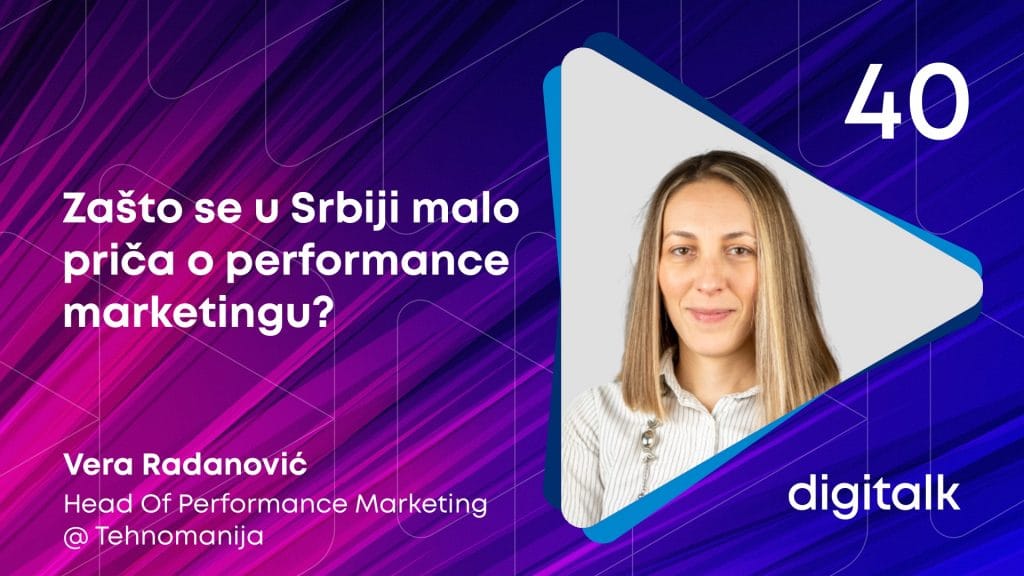 40

Zašto se u Srbiji malo priča o performance marketingu?

Vera Radanović
Head Of Performance Marketing
@ Tehnomanija

digitalk